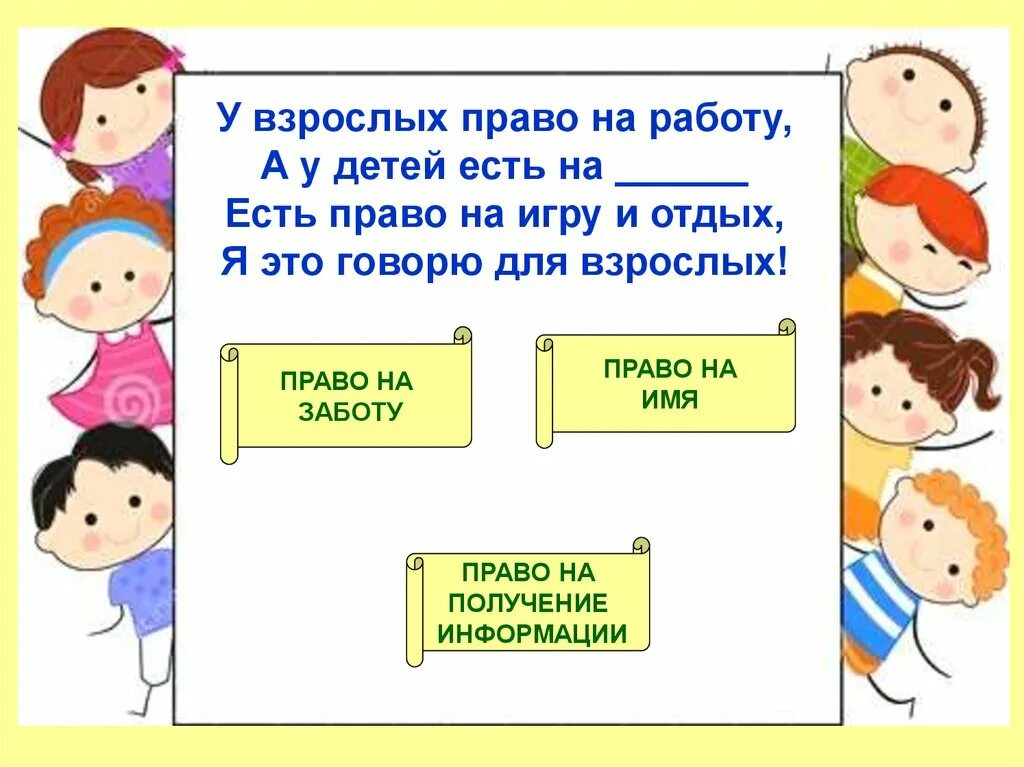 У взрослых право на работу,
А у детей есть на ______
Есть право на игру и отдых,
Я это говорю для взрослых!

ПРАВО НА ЗАБОТУ

ПРАВО НА ИМЯ

ПРАВО НА ПОЛУЧЕНИЕ ИНФОРМАЦИИ